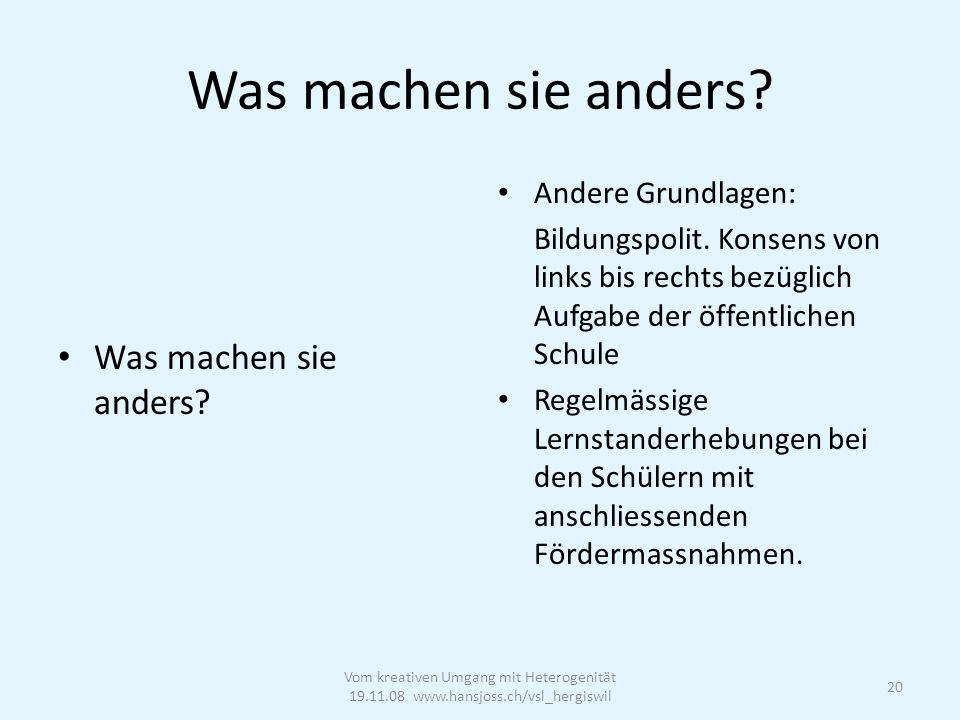 Was machen sie anders?

• Was machen sie anders?

• Andere Grundlagen:

Bildungspolit. Konsens von links bis rechts bezüglich Aufgabe der öffentlichen Schule

• Regelmässige Lernstanderhebungen bei den Schülern mit anschliessenden Fördermassnahmen.

Vom kreativen Umgang mit Heterogenität
19.11.08 www.hansjoss.ch/vsl_hergiswil

20